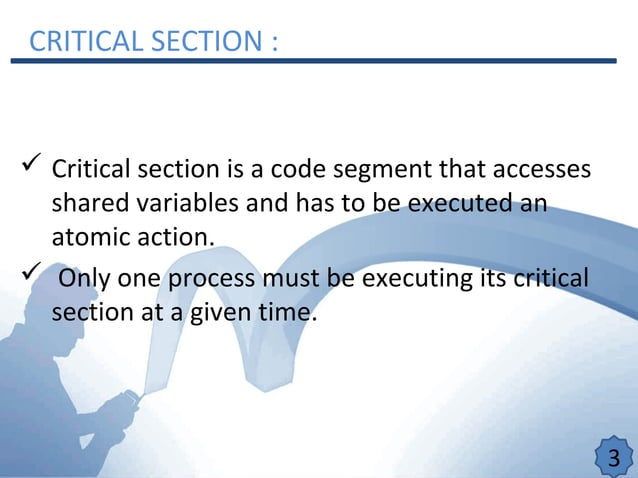 CRITICAL SECTION :

✓ Critical section is a code segment that accesses shared variables and has to be executed an atomic action.

✓ Only one process must be executing its critical section at a given time.

3